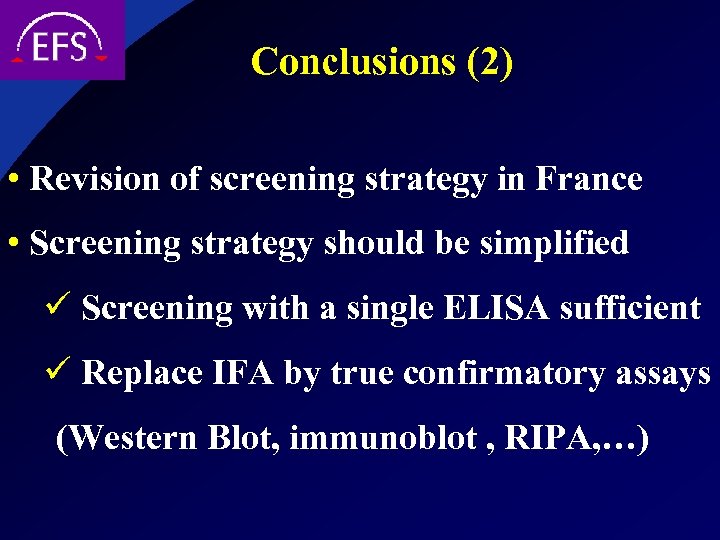 EFS

Conclusions (2)

• Revision of screening strategy in France

• Screening strategy should be simplified

✓ Screening with a single ELISA sufficient

✓ Replace IFA by true confirmatory assays

(Western Blot, immunoblot , RIPA,…)